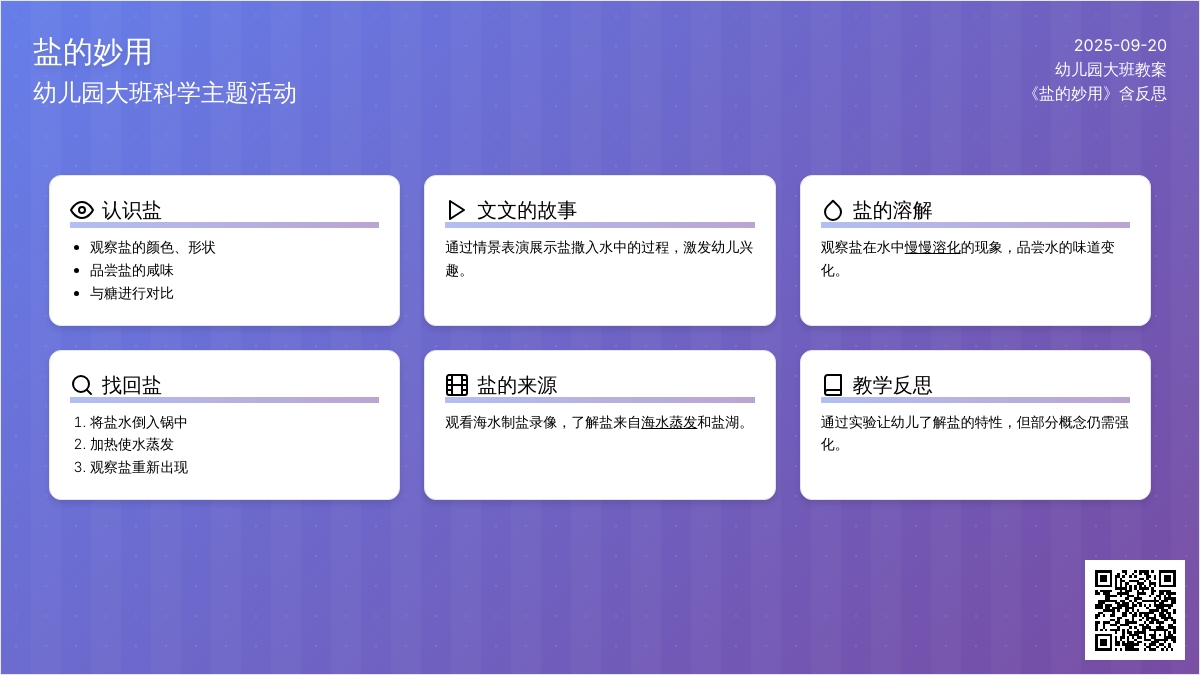 盐的妙用
幼儿园大班科学主题活动

2025-09-20
幼儿园大班教案
《盐的妙用》含反思

认识盐
- 观察盐的颜色、形状
- 品尝盐的咸味
- 与糖进行对比

文文的故事
通过情景表演展示盐撒入水中的过程，激发幼儿兴趣。

盐的溶解
观察盐在水中慢慢溶化的现象，品尝水的味道变化。

找回盐
1. 将盐水倒入锅中
2. 加热使水蒸发
3. 观察盐重新出现

盐的来源
观看海水制盐录像，了解盐来自海水蒸发和盐湖。

教学反思
通过实验让幼儿了解盐的特性，但部分概念仍需强化。